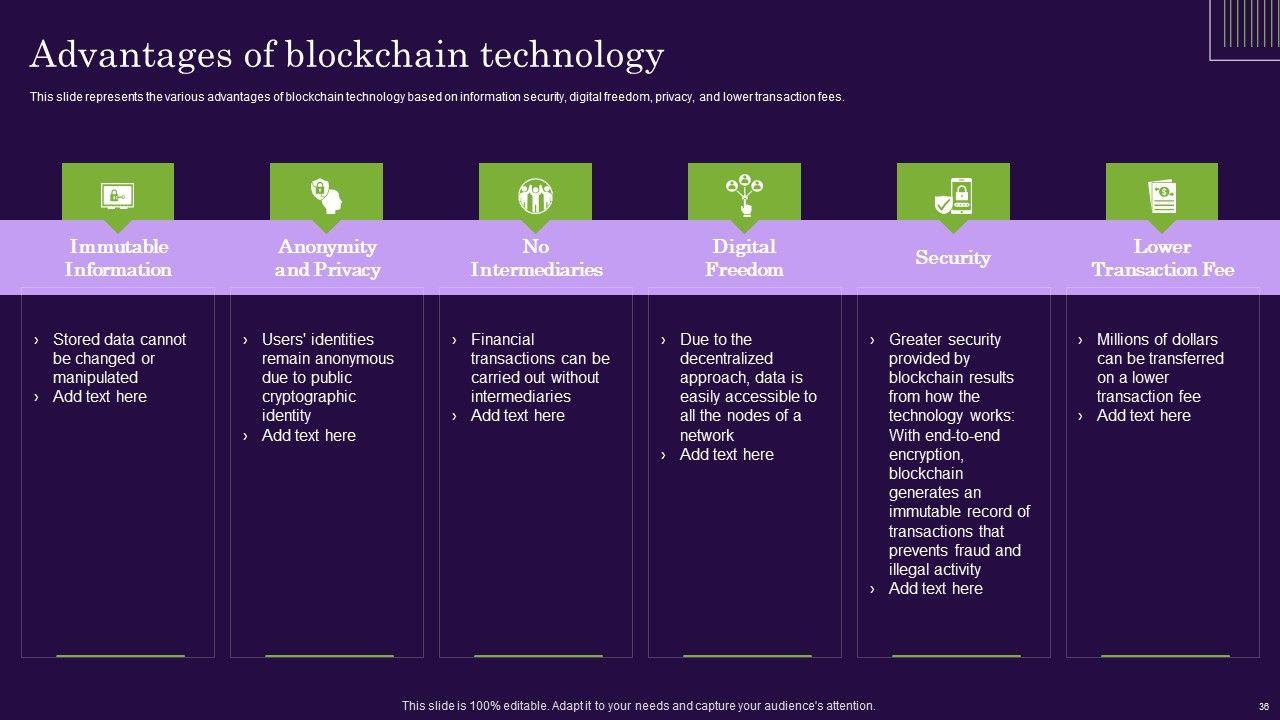 Advantages of blockchain technology

This slide represents the various advantages of blockchain technology based on information security, digital freedom, privacy, and lower transaction fees.

Immutable Information

› Stored data cannot be changed or manipulated
› Add text here

Anonymity and Privacy

› Users' identities remain anonymous due to public cryptographic identity
› Add text here

No Intermediaries

› Financial transactions can be carried out without intermediaries
› Add text here

Digital Freedom

› Due to the decentralized approach, data is easily accessible to all the nodes of a network
› Add text here

Security

› Greater security provided by blockchain results from how the technology works: With end-to-end encryption, blockchain generates an immutable record of transactions that prevents fraud and illegal activity
› Add text here

Lower Transaction Fee

› Millions of dollars can be transferred on a lower transaction fee
› Add text here

This slide is 100% editable. Adapt it to your needs and capture your audience's attention.

36